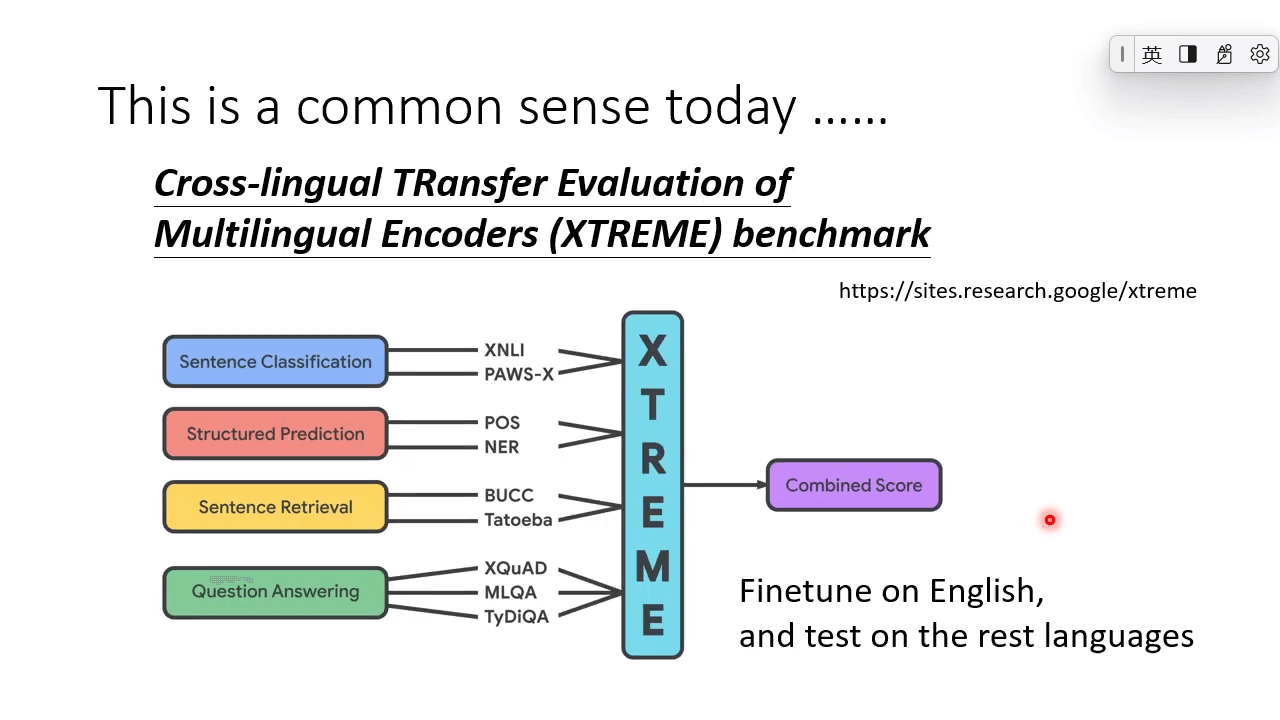 英

This is a common sense today ......

Cross-lingual TRansfer Evaluation of Multilingual Encoders (XTREME) benchmark

https://sites.research.google/xtreme

Sentence Classification
XNLI
PAWS-X

Structured Prediction
POS
NER

Sentence Retrieval
BUCC
Tatoeba

Question Answering
XQuAD
MLQA
TyDiQA

XTREME

Combined Score

Finetune on English, and test on the rest languages